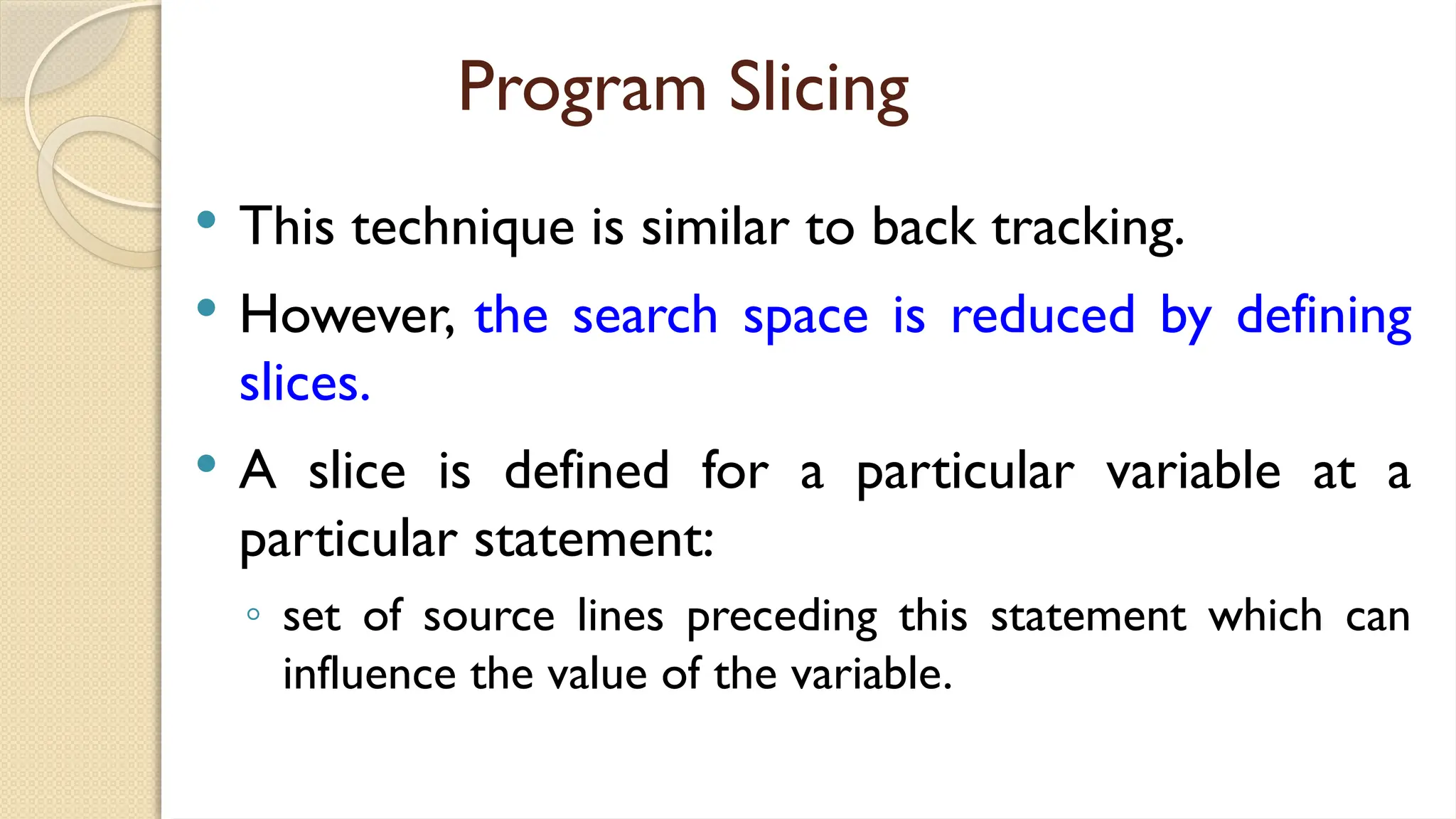 Program Slicing

• This technique is similar to back tracking.

• However, the search space is reduced by defining slices.

• A slice is defined for a particular variable at a particular statement:

◦ set of source lines preceding this statement which can influence the value of the variable.